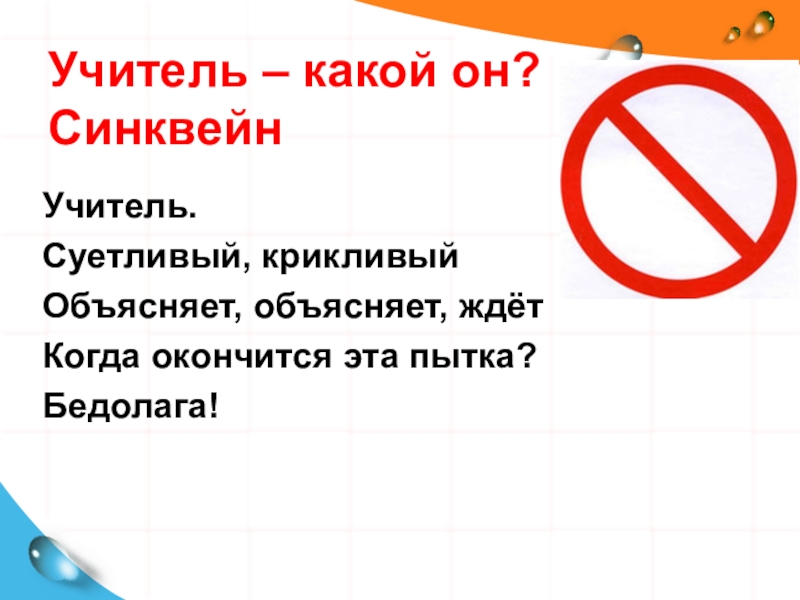 Учитель – какой он?
Синквейн

Учитель.
Суетливый, крикливый
Объясняет, объясняет, ждёт
Когда окончится эта пытка?
Бедолага!